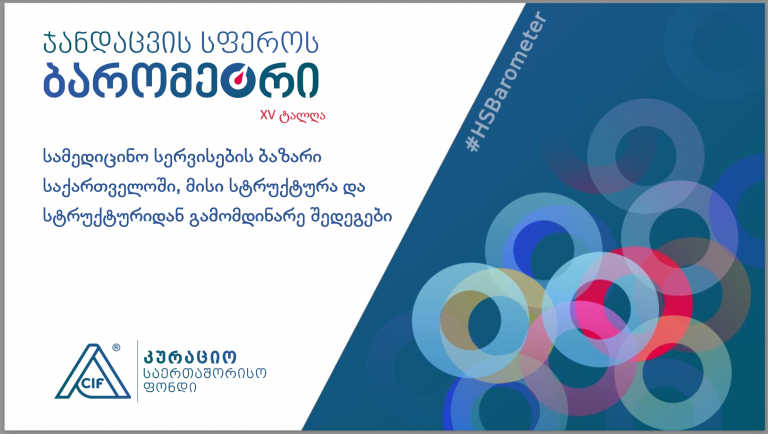 ჯანდაცვის სფეროს
ბარომეტრი
XV ტალღა

სამედიცინო სერვისების ბაზარი საქართველოში, მისი სტრუქტურა და სტრუქტურიდან გამომდინარე შედეგები

#HSBarometer

CIF ®

კურაციო
საერთაშორისო
ფონდი